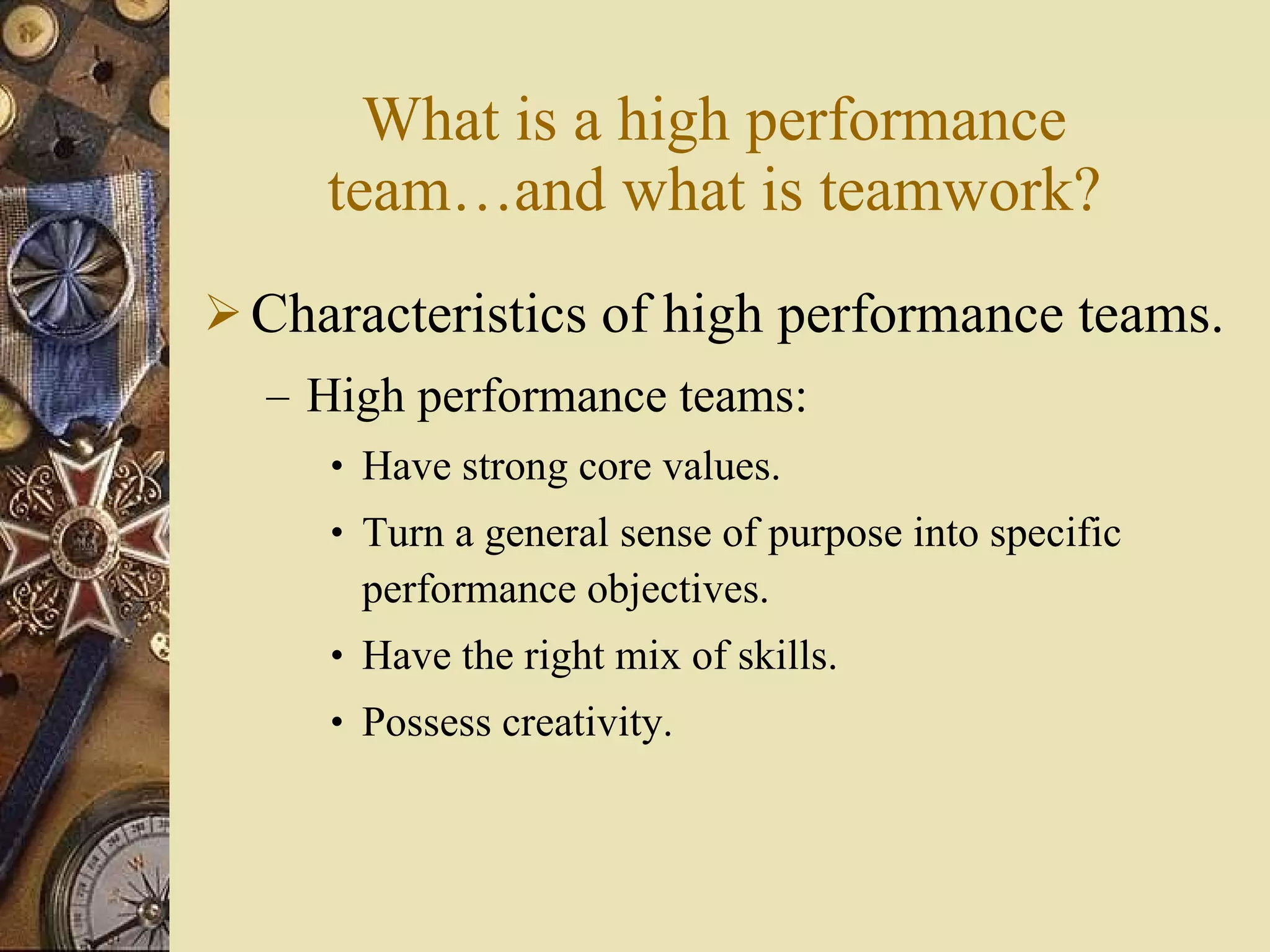 What is a high performance team…and what is teamwork?

➢ Characteristics of high performance teams.

– High performance teams:

• Have strong core values.

• Turn a general sense of purpose into specific performance objectives.

• Have the right mix of skills.

• Possess creativity.